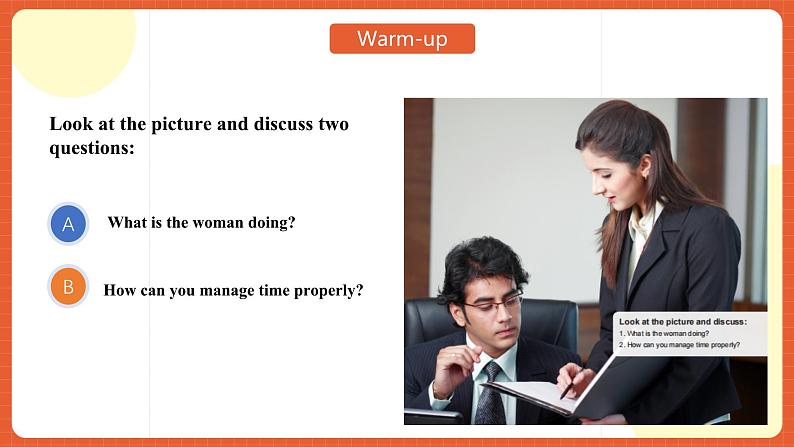 Warm-up

Look at the picture and discuss two questions:

A What is the woman doing?

B How can you manage time properly?

Look at the picture and discuss:
1. What is the woman doing?
2. How can you manage time properly?